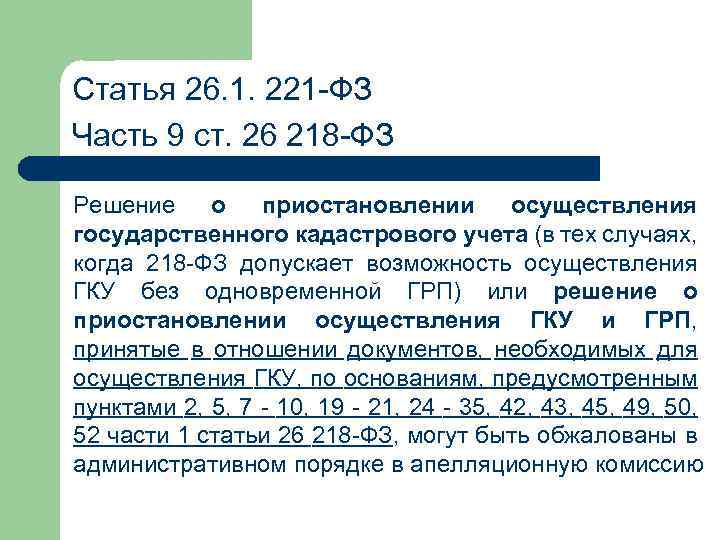 Статья 26.1. 221-ФЗ
Часть 9 ст. 26 218-ФЗ

Решение о приостановлении осуществления государственного кадастрового учета (в тех случаях, когда 218-ФЗ допускает возможность осуществления ГКУ без одновременной ГРП) или решение о приостановлении осуществления ГКУ и ГРП, принятые в отношении документов, необходимых для осуществления ГКУ, по основаниям, предусмотренным пунктами 2, 5, 7 - 10, 19 - 21, 24 - 35, 42, 43, 45, 49, 50, 52 части 1 статьи 26 218-ФЗ, могут быть обжалованы в административном порядке в апелляционную комиссию